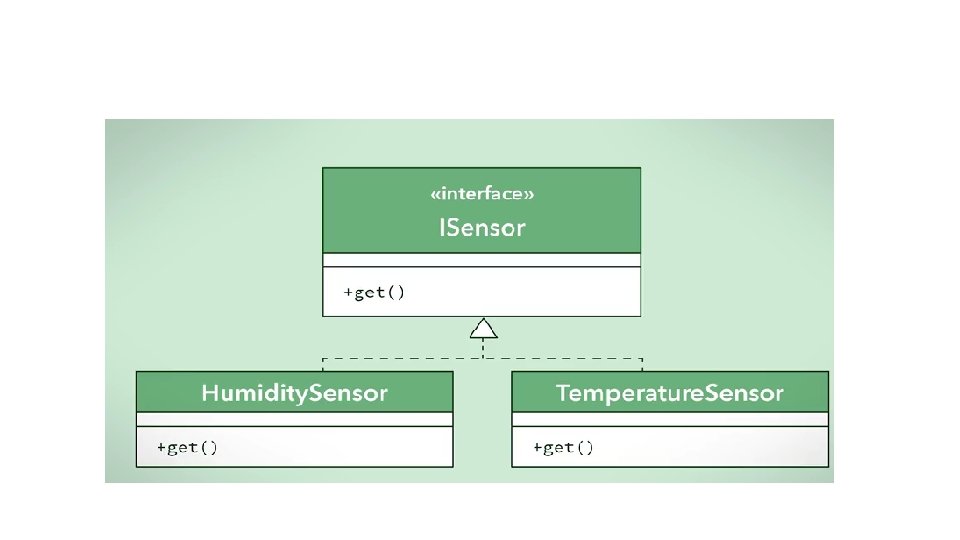 «interface»
ISensor

+get()

HumiditySensor

+get()

TemperatureSensor

+get()